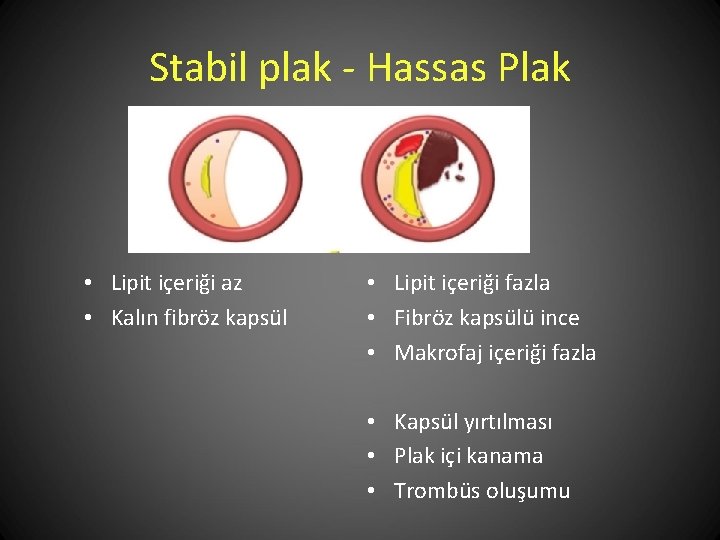 Stabil plak - Hassas Plak

• Lipit içeriği az
• Kalın fibröz kapsül

• Lipit içeriği fazla
• Fibröz kapsülü ince
• Makrofaj içeriği fazla

• Kapsül yırtılması
• Plak içi kanama
• Trombüs oluşumu